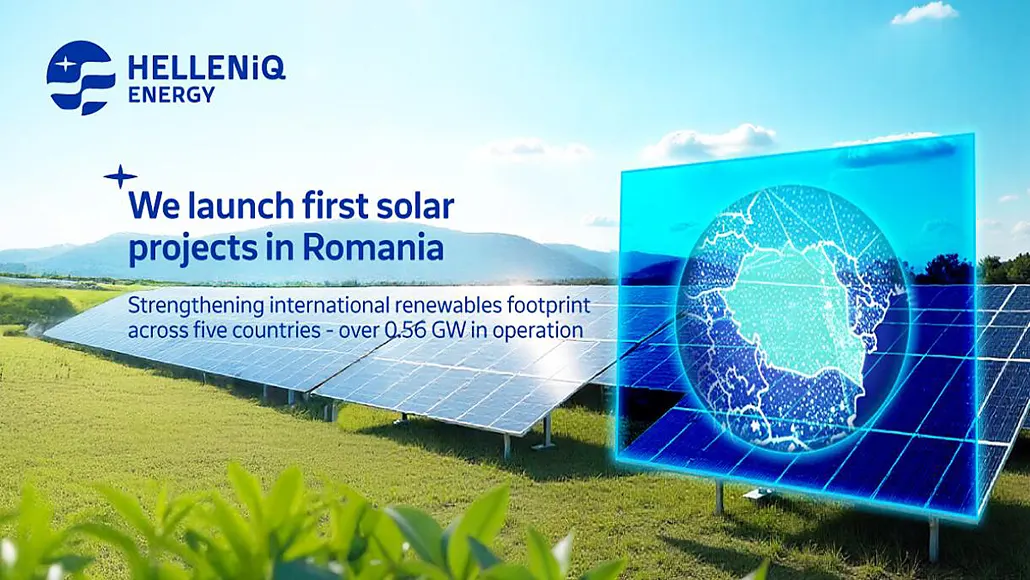 HELLENiQ ENERGY

We launch first solar projects in Romania

Strengthening international renewables footprint across five countries - over 0.56 GW in operation